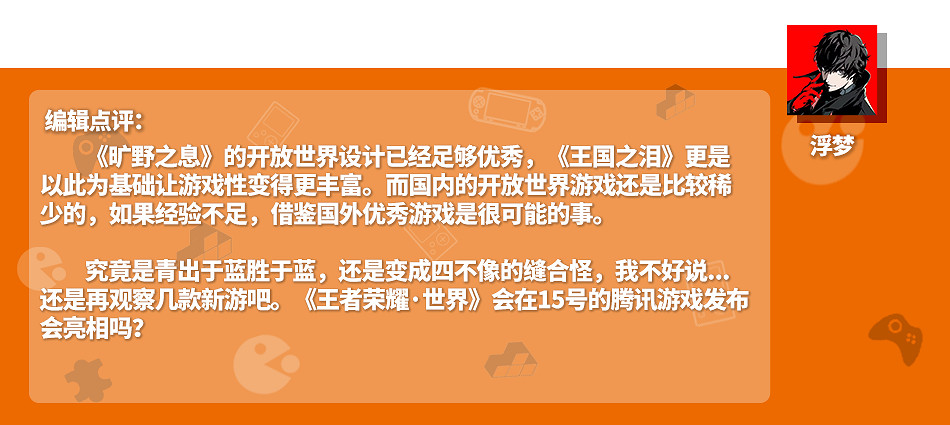 编辑点评：

《旷野之息》的开放世界设计已经足够优秀，《王国之泪》更是以此为基础让游戏性变得更丰富。而国内的开放世界游戏还是比较稀少的，如果经验不足，借鉴国外优秀游戏是很可能的事。

究竟是青出于蓝胜于蓝，还是变成四不像的缝合怪，我不好说...还是再观察几款新游吧。《王者荣耀·世界》会在15号的腾讯游戏发布会亮相吗？

浮梦